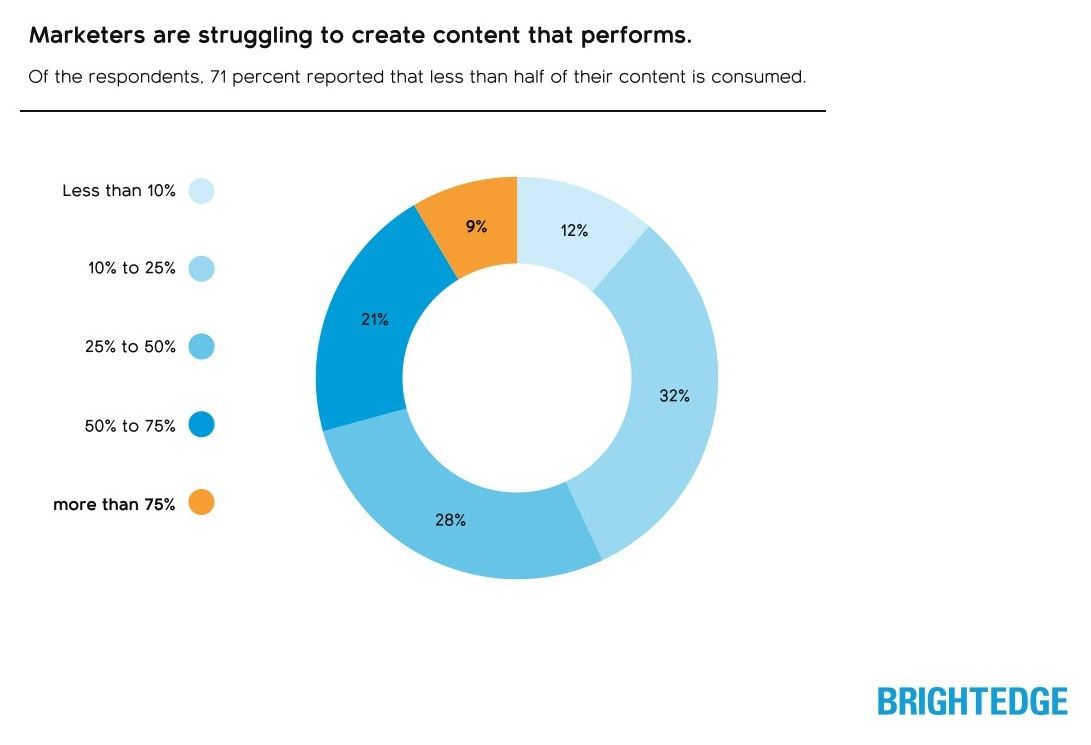 Marketers are struggling to create content that performs.

Of the respondents, 71 percent reported that less than half of their content is consumed.

Less than 10%

10% to 25%

25% to 50%

50% to 75%

more than 75%

9%

12%

21%

32%

28%

BRIGHTEDGE